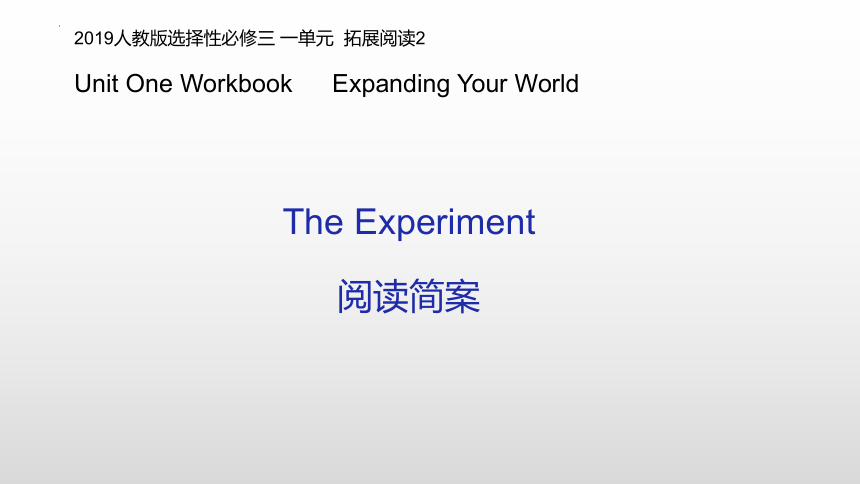 2019人教版选择性必修三 一单元 拓展阅读2

Unit One Workbook Expanding Your World

The Experiment

阅读简案